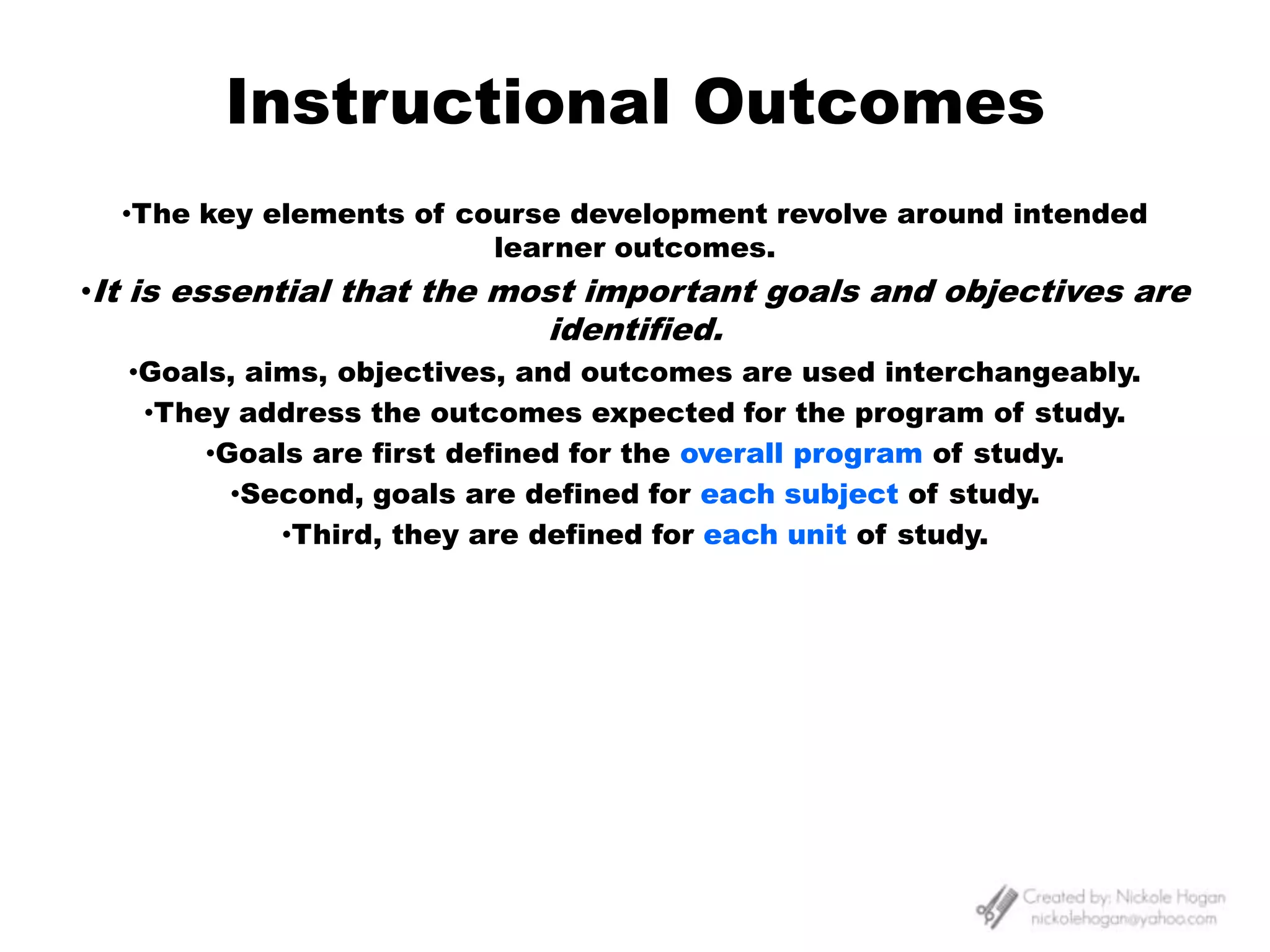 Instructional Outcomes

•The key elements of course development revolve around intended learner outcomes.

•It is essential that the most important goals and objectives are identified.

•Goals, aims, objectives, and outcomes are used interchangeably.

•They address the outcomes expected for the program of study.

•Goals are first defined for the overall program of study.

•Second, goals are defined for each subject of study.

•Third, they are defined for each unit of study.

Created by: Nickole Hogan
nickolehogan@yahoo.com